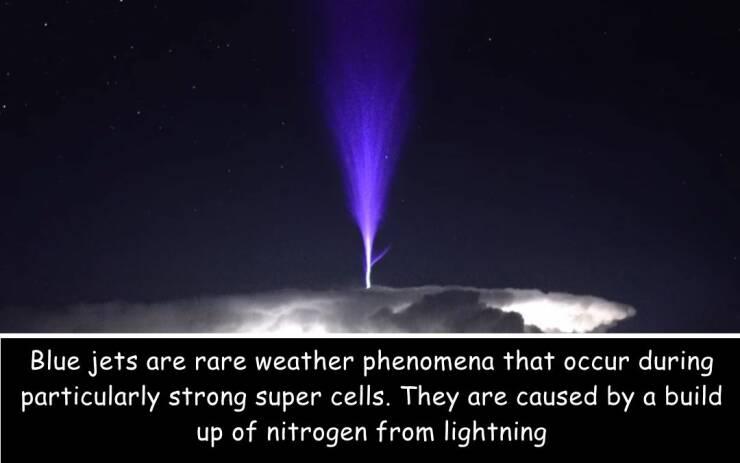 Blue jets are rare weather phenomena that occur during particularly strong super cells. They are caused by a build up of nitrogen from lightning